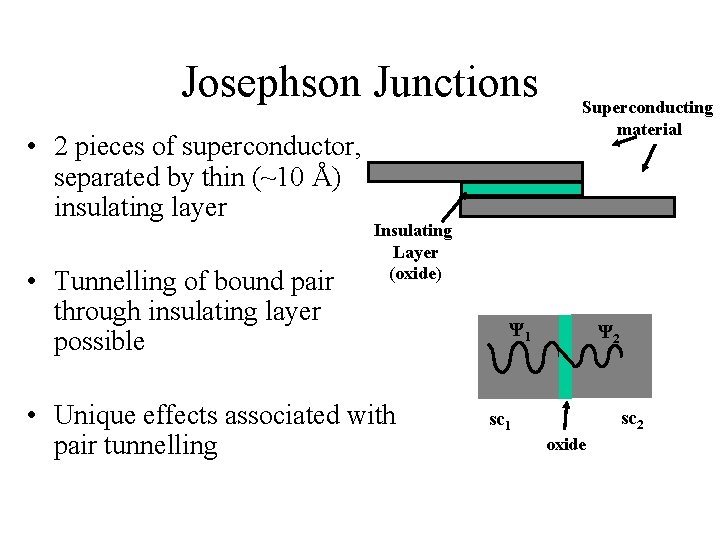 Josephson Junctions

• 2 pieces of superconductor, separated by thin (~10 Å) insulating layer

• Tunnelling of bound pair through insulating layer possible

• Unique effects associated with pair tunnelling

Superconducting material

Insulating Layer (oxide)

$\Psi_1$

$\Psi_2$

$sc_1$

$sc_2$

oxide